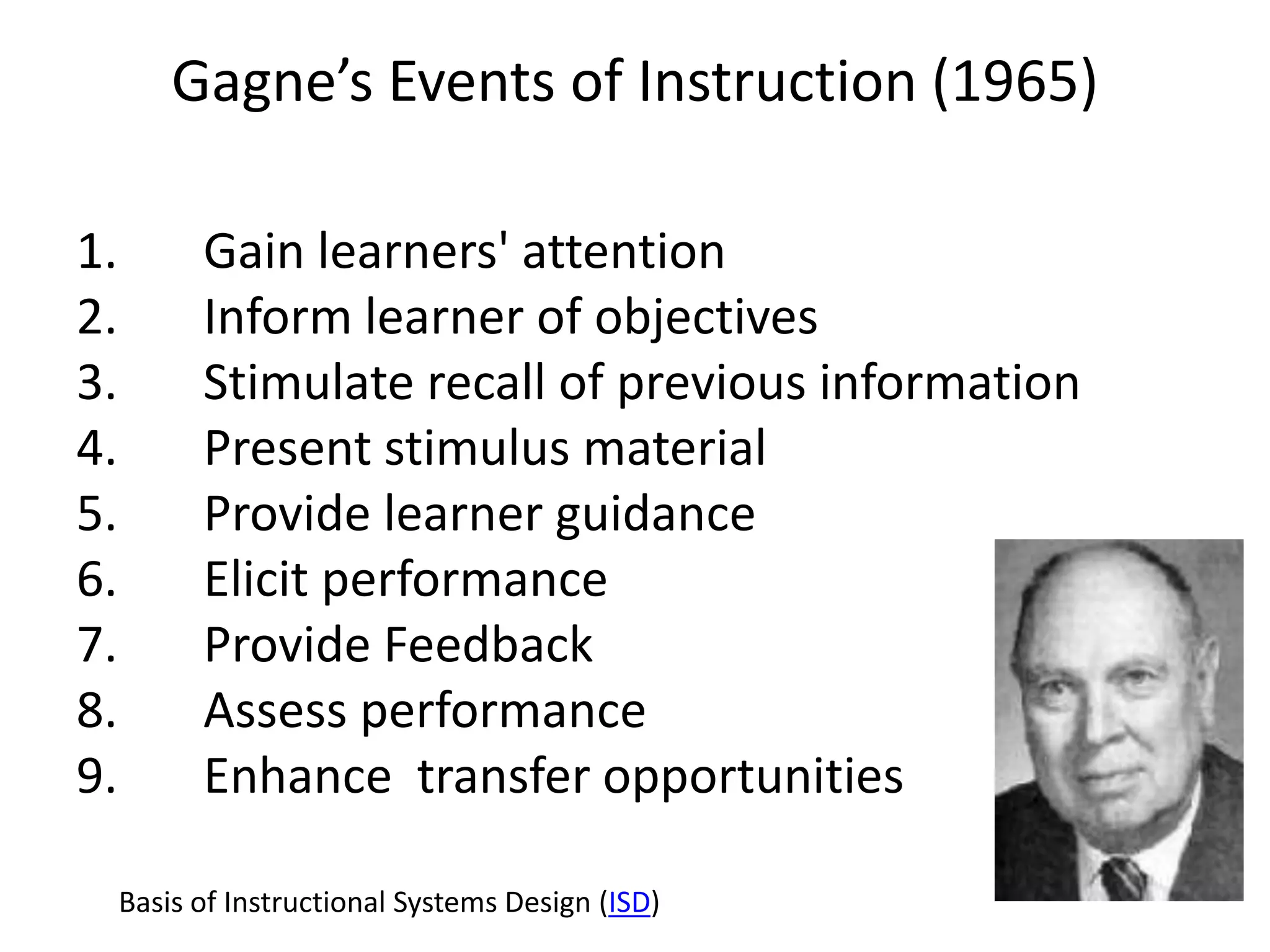 Gagne’s Events of Instruction (1965)

1. Gain learners' attention
2. Inform learner of objectives
3. Stimulate recall of previous information
4. Present stimulus material
5. Provide learner guidance
6. Elicit performance
7. Provide Feedback
8. Assess performance
9. Enhance  transfer opportunities

Basis of Instructional Systems Design (ISD)